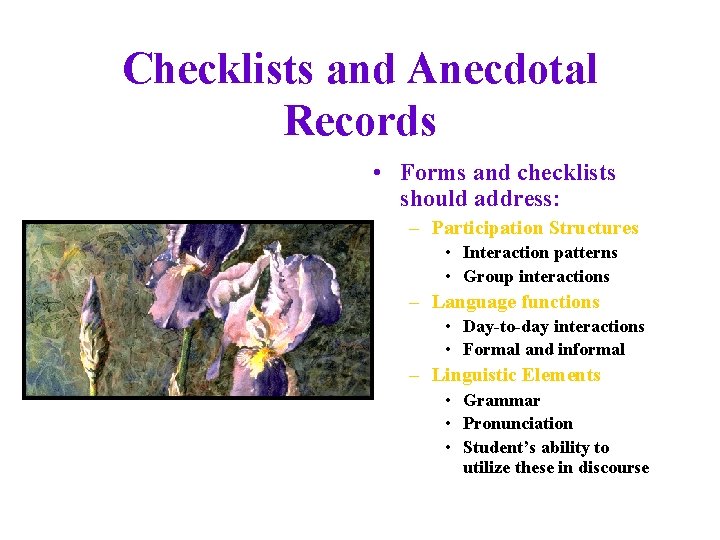 Checklists and Anecdotal Records

• Forms and checklists should address:
– Participation Structures
• Interaction patterns
• Group interactions
– Language functions
• Day-to-day interactions
• Formal and informal
– Linguistic Elements
• Grammar
• Pronunciation
• Student's ability to utilize these in discourse